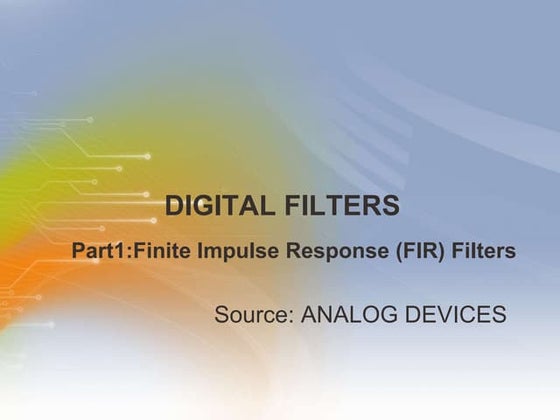 DIGITAL FILTERS

Part1:Finite Impulse Response (FIR) Filters

Source: ANALOG DEVICES